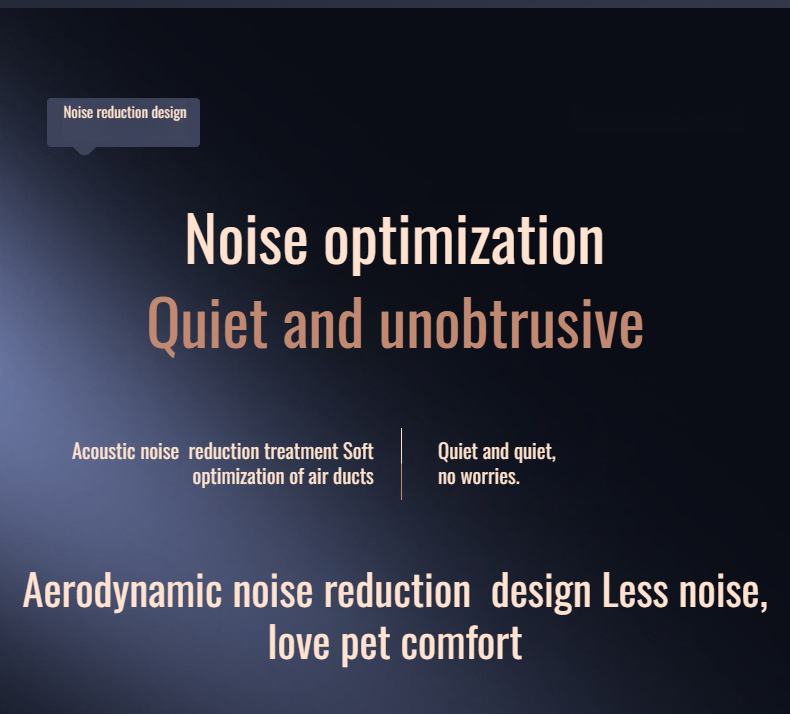 Noise reduction design

Noise optimization
Quiet and unobtrusive

Acoustic noise reduction treatment Soft optimization of air ducts

Quiet and quiet, no worries.

Aerodynamic noise reduction design Less noise, love pet comfort